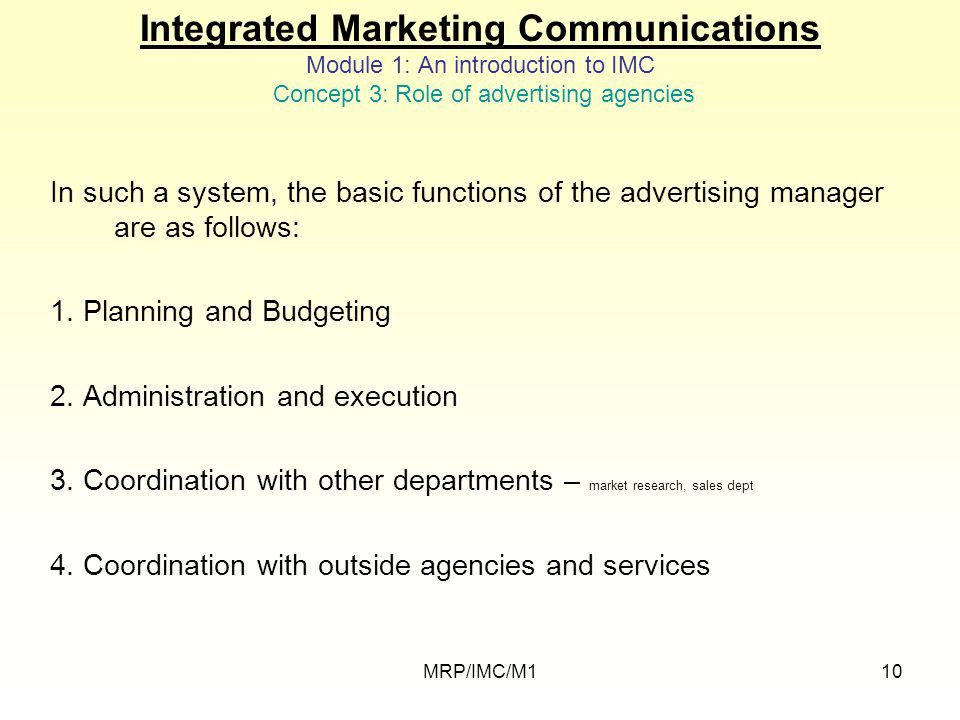 Integrated Marketing Communications
Module 1: An introduction to IMC
Concept 3: Role of advertising agencies

In such a system, the basic functions of the advertising manager are as follows:

1. Planning and Budgeting

2. Administration and execution

3. Coordination with other departments – market research, sales dept

4. Coordination with outside agencies and services

MRP/IMC/M1

10